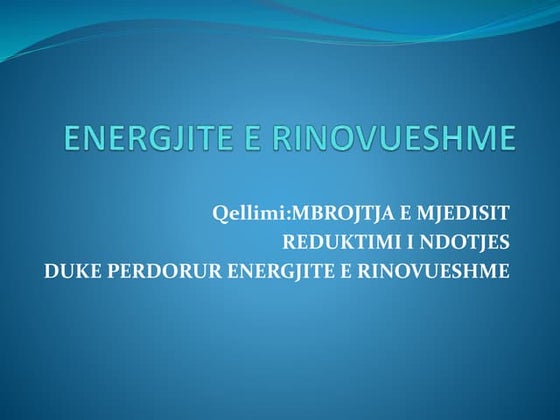 ENERGJITE E RINOVUESHME

Qellimi:MBROJTJA E MJEDISIT
REDUKTIMI I NDOTJES
DUKE PERDORUR ENERGJITE E RINOVUESHME